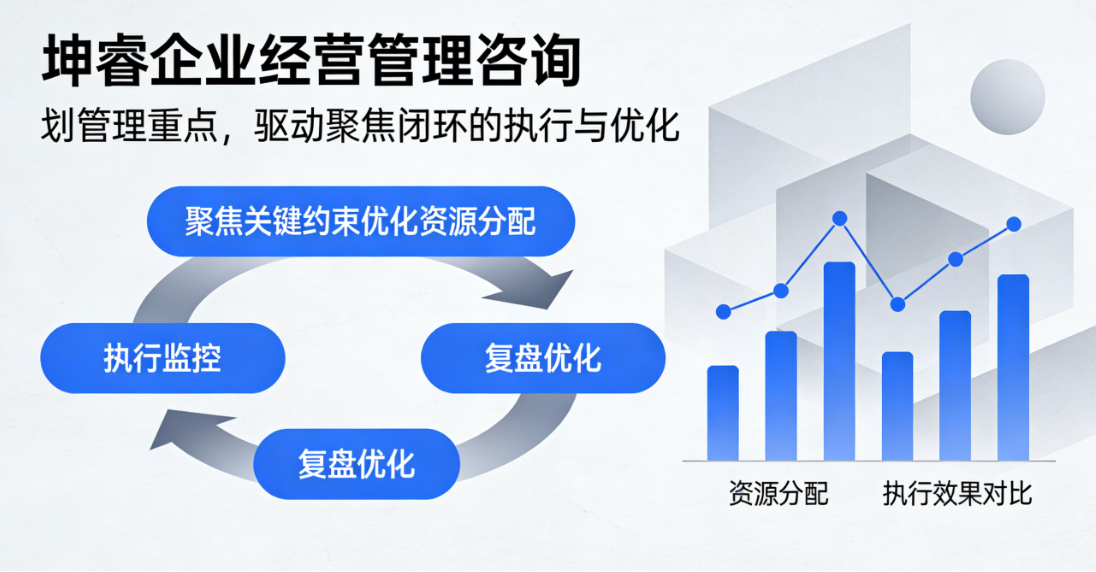 坤睿企业经营管理咨询

划管理重点，驱动聚焦闭环的执行与优化

聚焦关键约束优化资源分配

执行监控

复盘优化

复盘优化

资源分配

执行效果对比